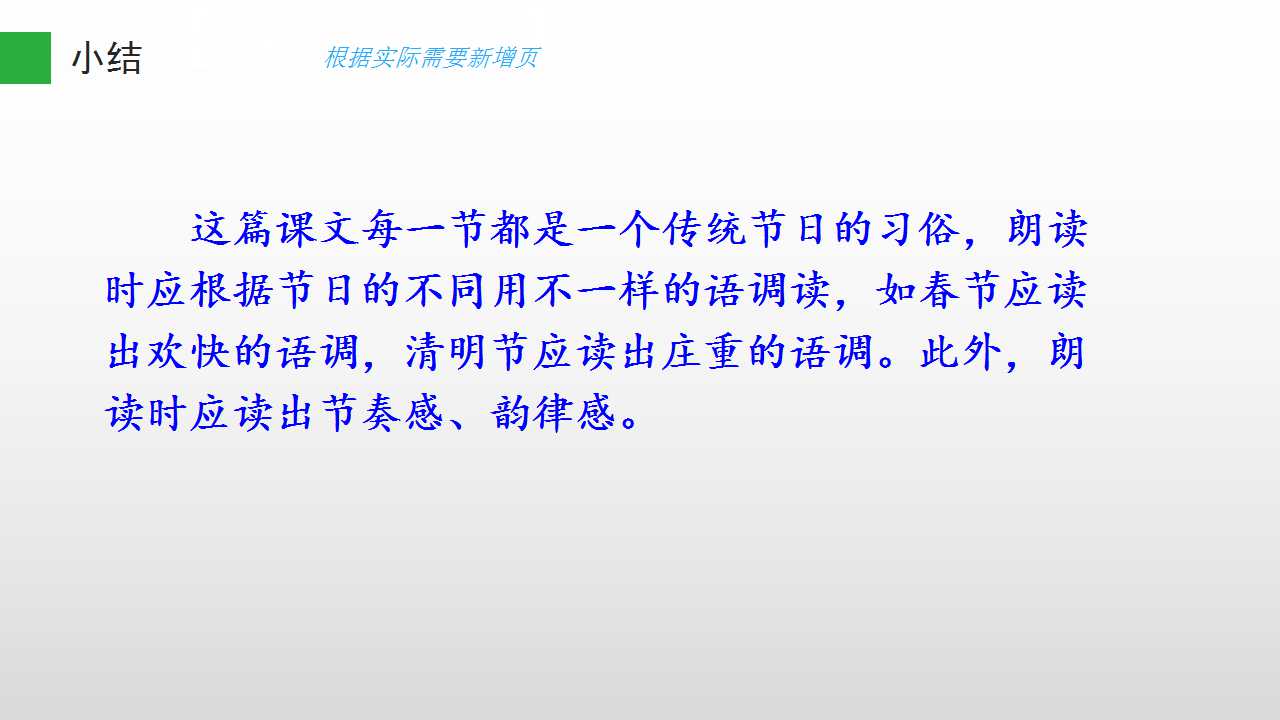 小结

根据实际需要新增页

这篇课文每一节都是一个传统节日的习俗，朗读时应根据节日的不同用不一样的语调读，如春节应读出欢快的语调，清明节应读出庄重的语调。此外，朗读时应读出节奏感、韵律感。